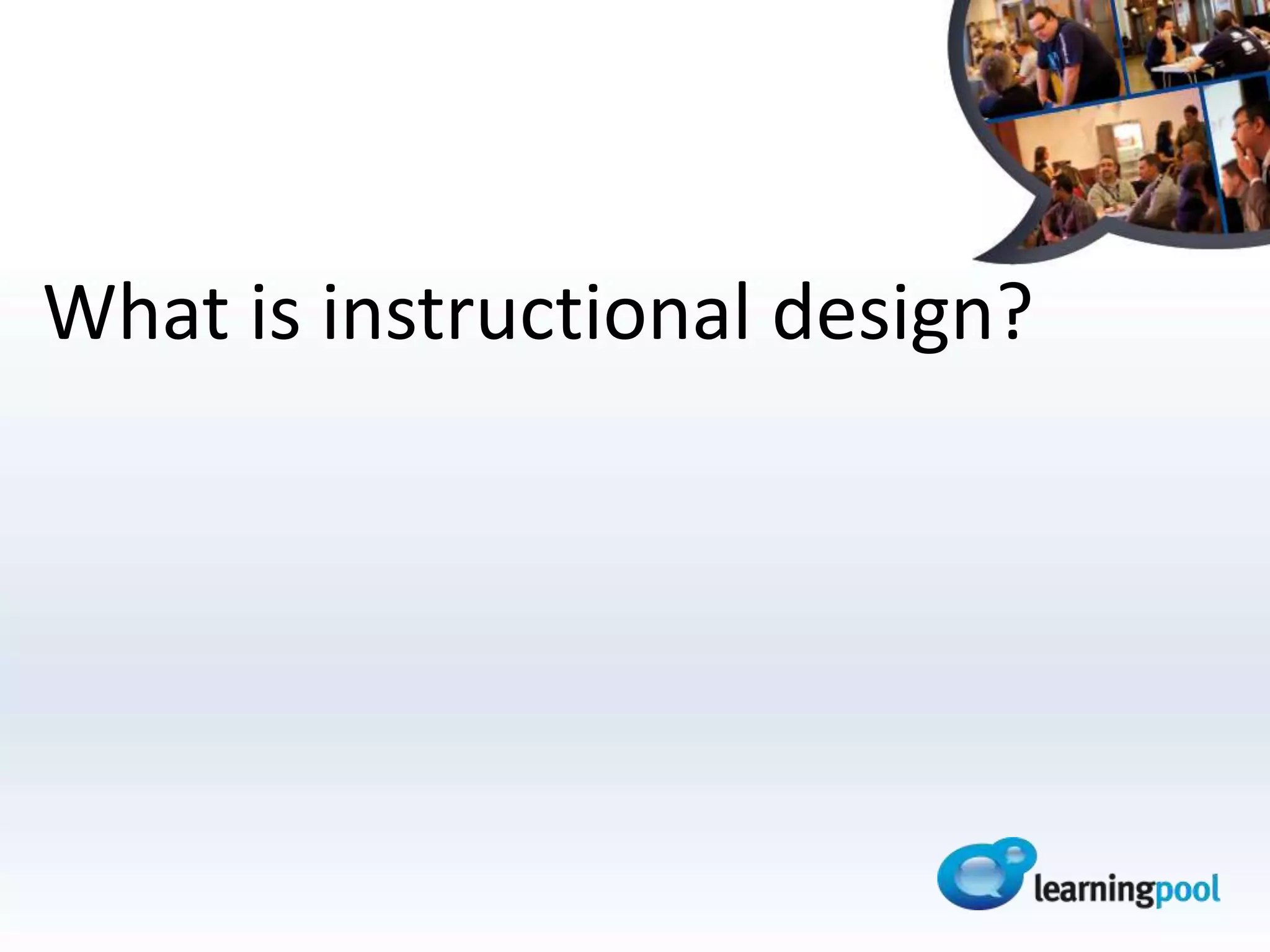 What is instructional design?

learningpool